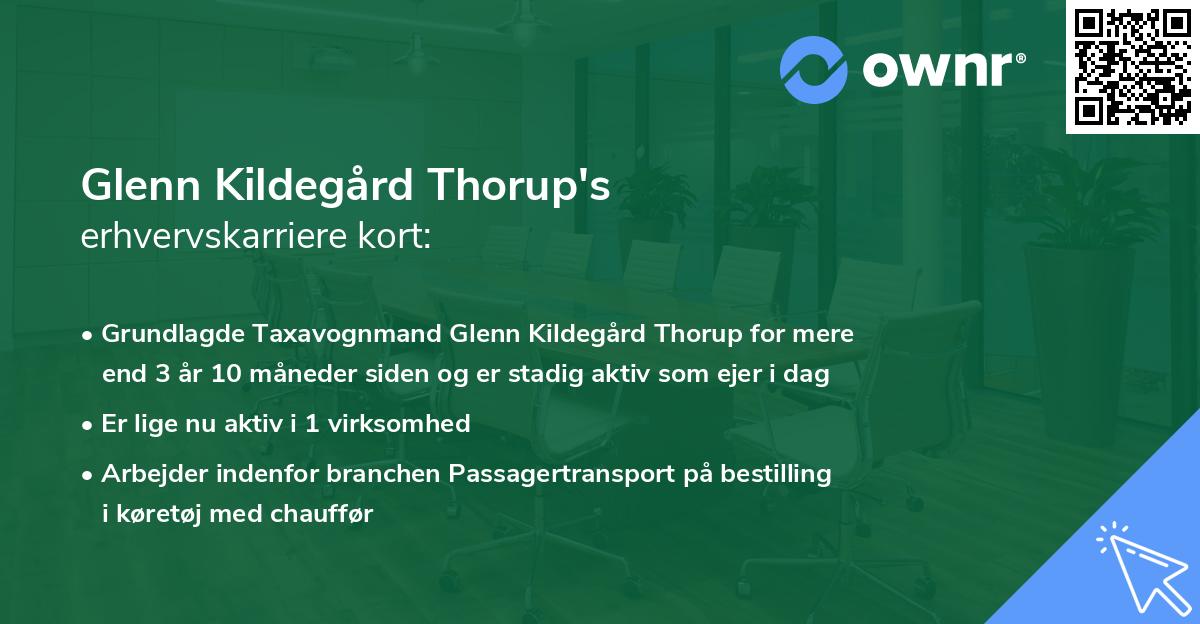 ownr®

Glenn Kildegård Thorup's
erhvervskarriere kort:

• Grundlagde Taxavognmand Glenn Kildegård Thorup for mere end 3 år 10 måneder siden og er stadig aktiv som ejer i dag

• Er lige nu aktiv i 1 virksomhed

• Arbejder indenfor branchen Passagertransport på bestilling i køretøj med chauffør